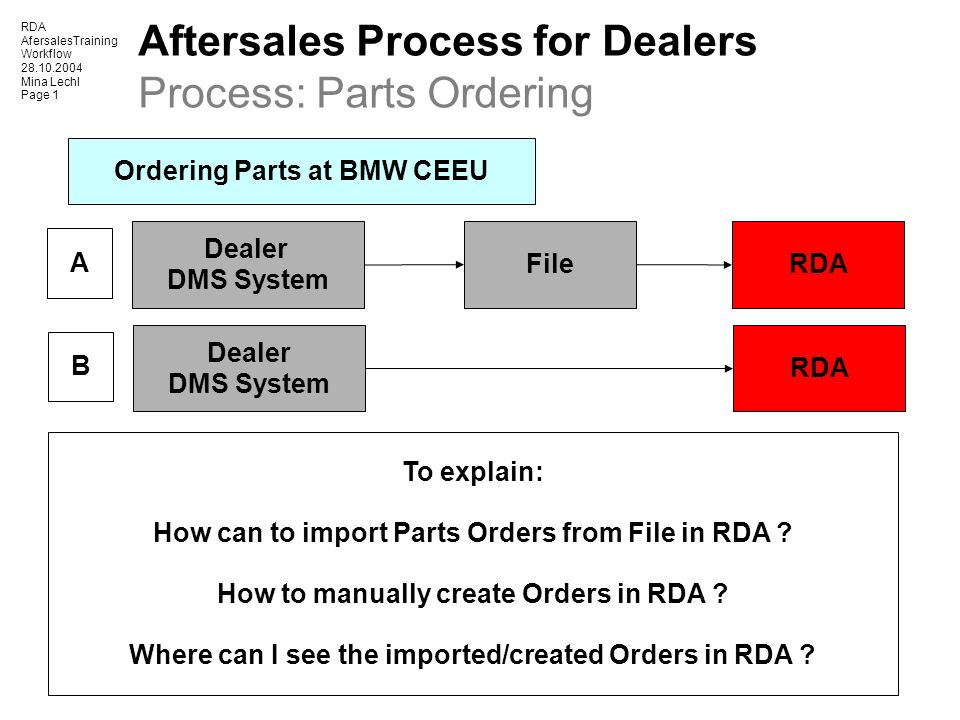 RDA
AfersalesTraining
Workflow
28.10.2004
Mina Lechl
Page 1

Aftersales Process for Dealers
Process: Parts Ordering

Ordering Parts at BMW CEEU

A

Dealer
DMS System

File

RDA

B

Dealer
DMS System

RDA

To explain:

How can to import Parts Orders from File in RDA ?

How to manually create Orders in RDA ?

Where can I see the imported/created Orders in RDA ?